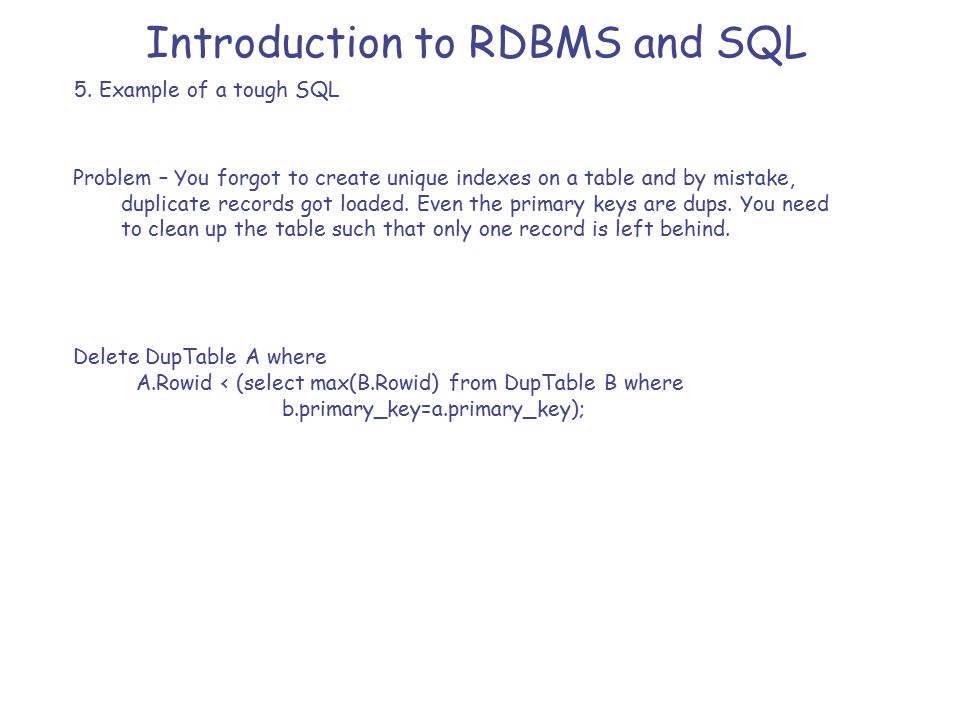 Introduction to RDBMS and SQL

5. Example of a tough SQL

Problem – You forgot to create unique indexes on a table and by mistake, duplicate records got loaded. Even the primary keys are dups. You need to clean up the table such that only one record is left behind.

Delete DupTable A where
A.Rowid < (select max(B.Rowid) from DupTable B where
b.primary_key=a.primary_key);